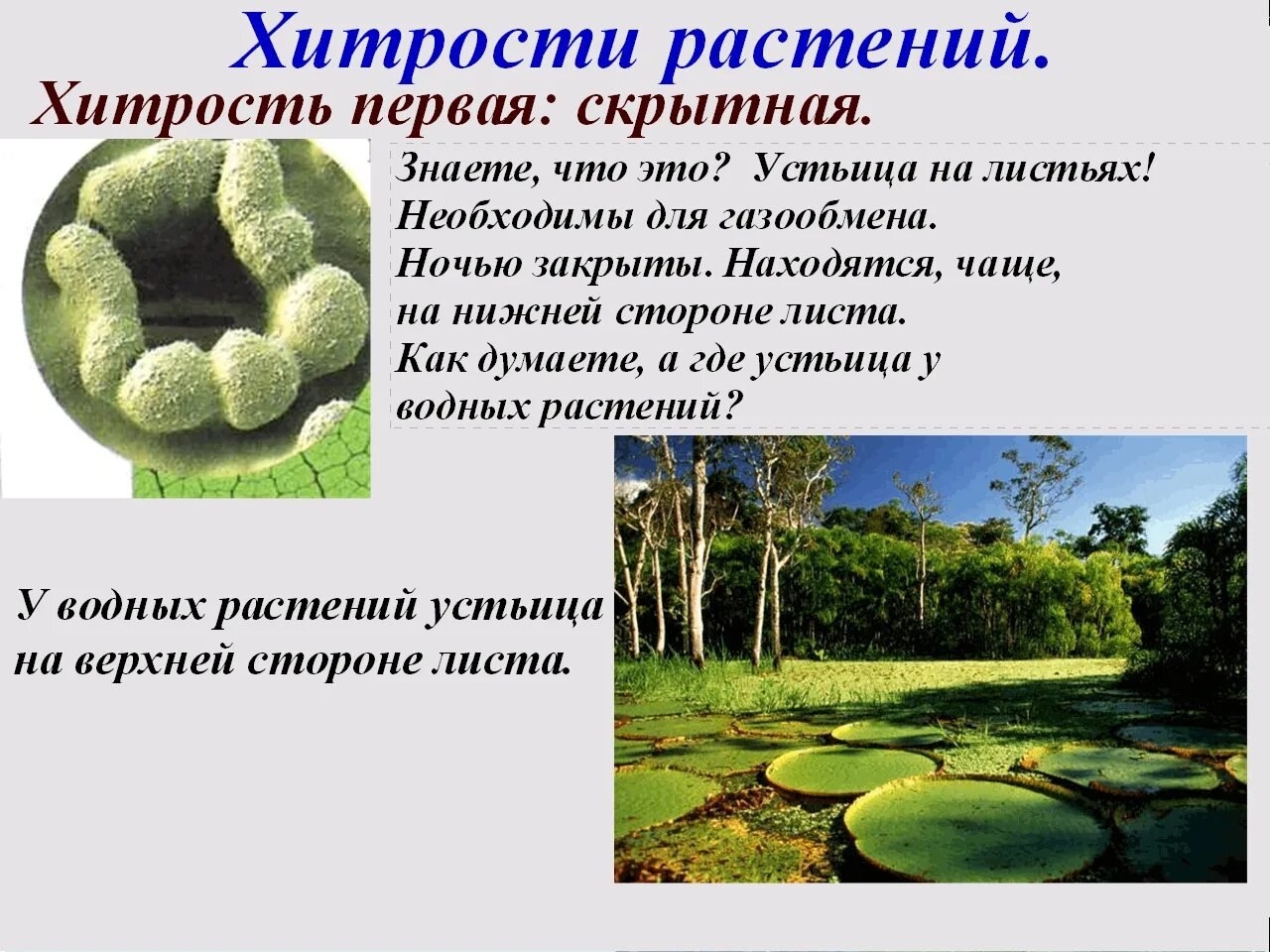 Хитрости растений.

Хитрость первая: скрытная.

Знаете, что это? Устьица на листьях! Необходимы для газообмена. Ночью закрыты. Находятся, чаще, на нижней стороне листа. Как думаете, а где устьица у водных растений?

У водных растений устьица на верхней стороне листа.